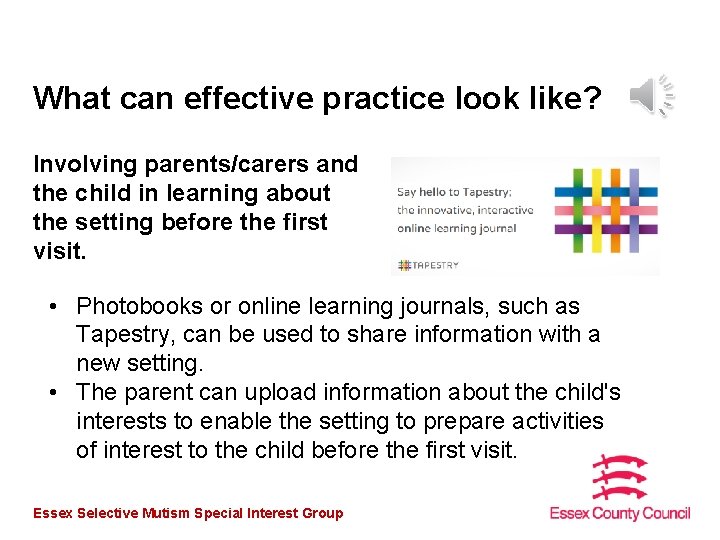 What can effective practice look like?

Involving parents/carers and the child in learning about the setting before the first visit.

Say hello to Tapestry; the innovative, interactive online learning journal

TAPESTRY

• Photobooks or online learning journals, such as Tapestry, can be used to share information with a new setting.
• The parent can upload information about the child's interests to enable the setting to prepare activities of interest to the child before the first visit.

Essex Selective Mutism Special Interest Group

Essex County Council